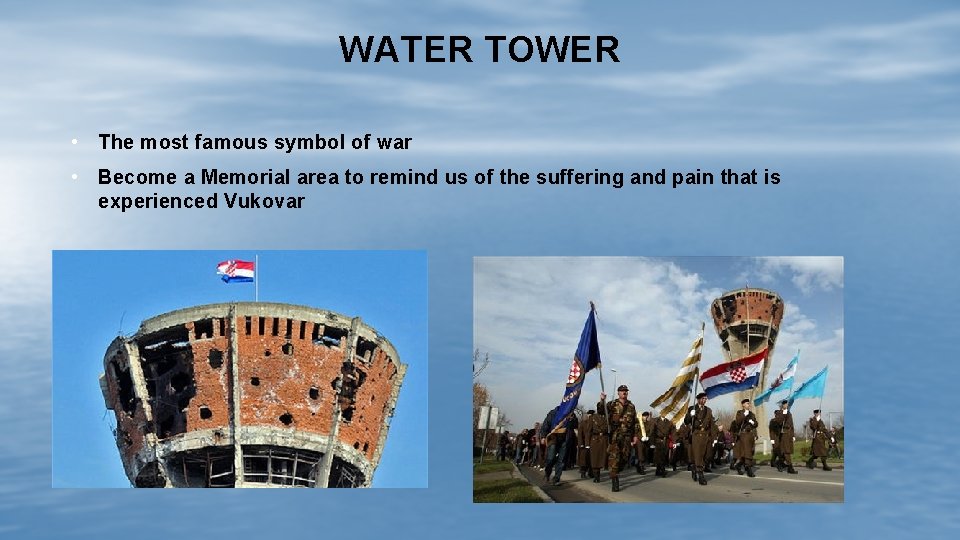 WATER TOWER

• The most famous symbol of war

• Become a Memorial area to remind us of the suffering and pain that is experienced Vukovar